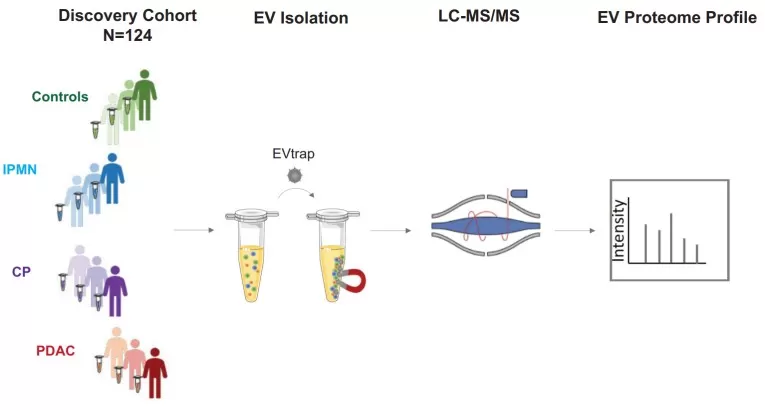 Discovery Cohort
N=124

EV Isolation

LC-MS/MS

EV Proteome Profile

Controls

IPMN

CP

PDAC

EVtrap

Intensity